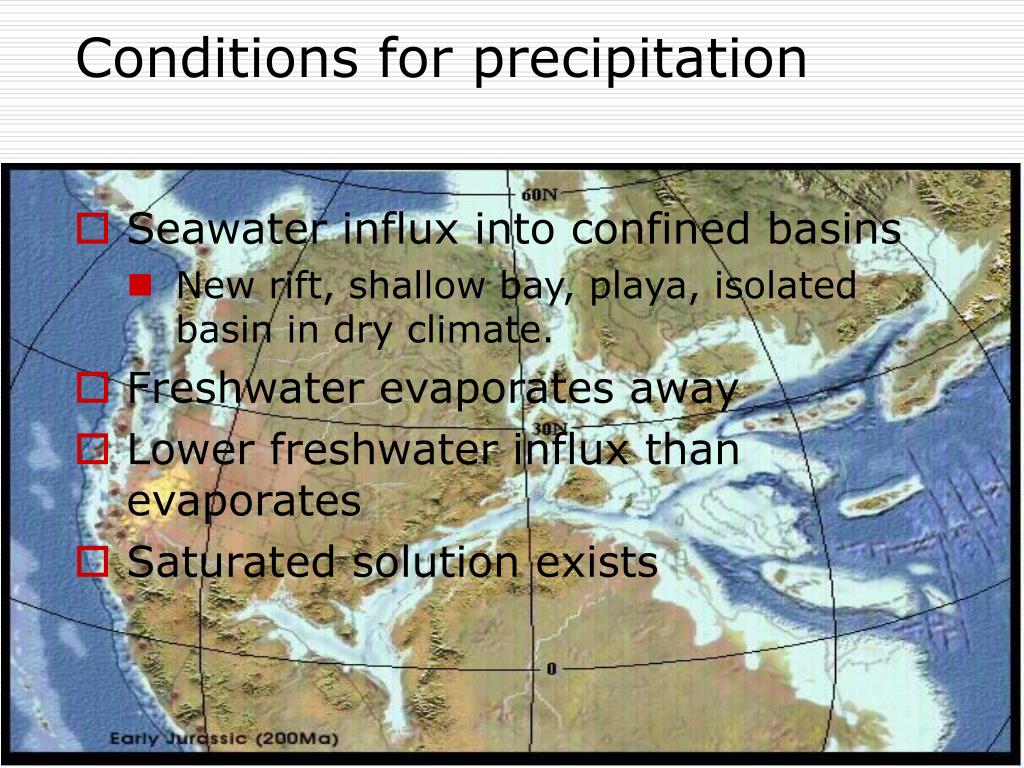 Conditions for precipitation

Seawater influx into confined basins

New rift, shallow bay, playa, isolated basin in dry climate.

Freshwater evaporates away

Lower freshwater influx than evaporates

Saturated solution exists

60N

30N

0

Early Jurassic (200Ma)